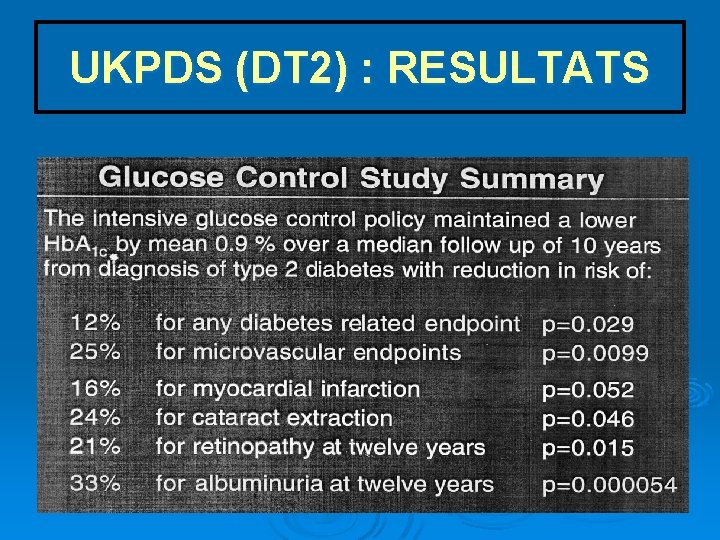 UKPDS (DT2) : RESULTATS

Glucose Control Study Summary

The intensive glucose control policy maintained a lower $HbA_{1c}$ by mean 0.9 % over a median follow up of 10 years from diagnosis of type 2 diabetes with reduction in risk of:

| | | |
|---|---|---|
| 12% | for any diabetes related endpoint | p=0.029 |
| 25% | for microvascular endpoints | p=0.0099 |
| 16% | for myocardial infarction | p=0.052 |
| 24% | for cataract extraction | p=0.046 |
| 21% | for retinopathy at twelve years | p=0.015 |
| 33% | for albuminuria at twelve years | p=0.000054 |